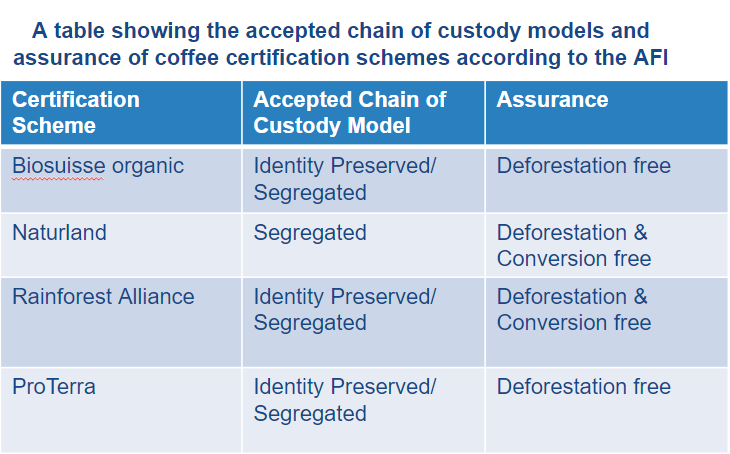 A table showing the accepted chain of custody models and assurance of coffee certification schemes according to the AFI

| Certification Scheme | Accepted Chain of Custody Model | Assurance |
|---|---|---|
| Biosuisse organic | Identity Preserved/ Segregated | Deforestation free |
| Naturland | Segregated | Deforestation & Conversion free |
| Rainforest Alliance | Identity Preserved/ Segregated | Deforestation & Conversion free |
| ProTerra | Identity Preserved/ Segregated | Deforestation free |